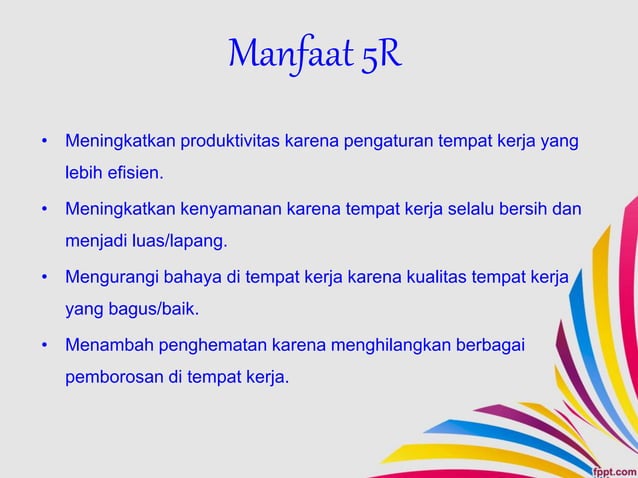 Manfaat 5R

• Meningkatkan produktivitas karena pengaturan tempat kerja yang lebih efisien.
• Meningkatkan kenyamanan karena tempat kerja selalu bersih dan menjadi luas/lapang.
• Mengurangi bahaya di tempat kerja karena kualitas tempat kerja yang bagus/baik.
• Menambah penghematan karena menghilangkan berbagai pemborosan di tempat kerja.

fppt.com